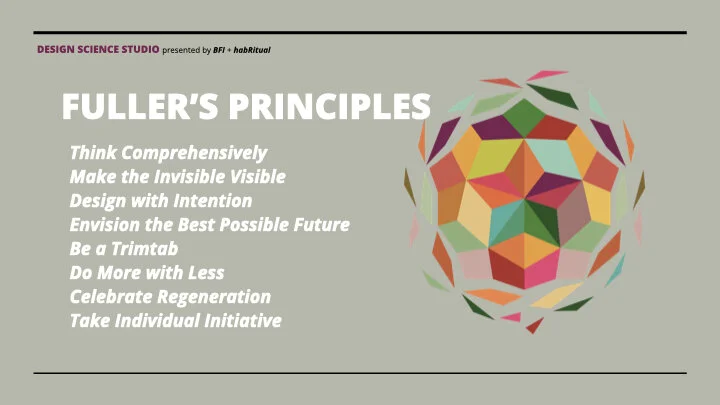 DESIGN SCIENCE STUDIO presented by BFI + habRitual

FULLER'S PRINCIPLES

Think Comprehensively
Make the Invisible Visible
Design with Intention
Envision the Best Possible Future
Be a Trimtab
Do More with Less
Celebrate Regeneration
Take Individual Initiative